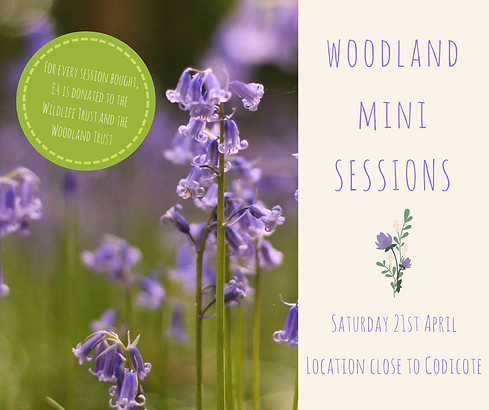 For every session bought, £4 is donated to the Wildlife Trust and the Woodland Trust

WOODLAND MINI SESSIONS

Saturday 21st April

Location close to Codicote